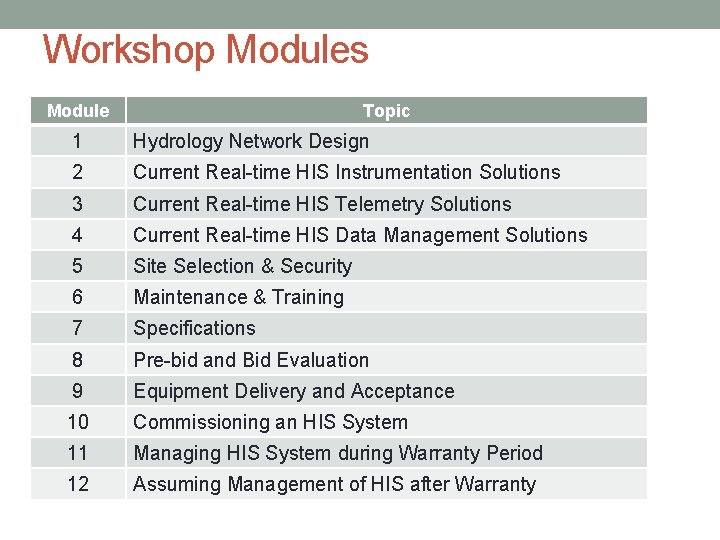 Workshop Modules

| Module | Topic |
|---|---|
| 1 | Hydrology Network Design |
| 2 | Current Real-time HIS Instrumentation Solutions |
| 3 | Current Real-time HIS Telemetry Solutions |
| 4 | Current Real-time HIS Data Management Solutions |
| 5 | Site Selection & Security |
| 6 | Maintenance & Training |
| 7 | Specifications |
| 8 | Pre-bid and Bid Evaluation |
| 9 | Equipment Delivery and Acceptance |
| 10 | Commissioning an HIS System |
| 11 | Managing HIS System during Warranty Period |
| 12 | Assuming Management of HIS after Warranty |